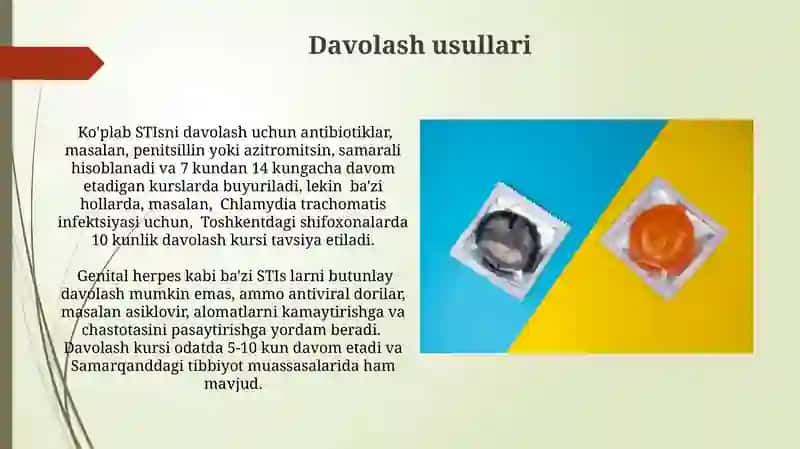 Davolash usullari

Ko'plab STIsni davolash uchun antibiotiklar, masalan, penitsillin yoki azitromitsin, samarali hisoblanadi va 7 kundan 14 kungacha davom etadigan kurslarda buyuriladi, lekin ba'zi hollarda, masalan, Chlamydia trachomatis infektsiyasi uchun, Toshkentdagi shifoxonalarda 10 kunlik davolash kursi tavsiya etiladi.

Genital herpes kabi ba'zi STIs larni butunlay davolash mumkin emas, ammo antiviral dorilar, masalan asiklovir, alomatlarni kamaytirishga va chastotasini pasaytirishga yordam beradi. Davolash kursi odatda 5-10 kun davom etadi va Samarqanddagi tibbiyot muassasalarida ham mavjud.